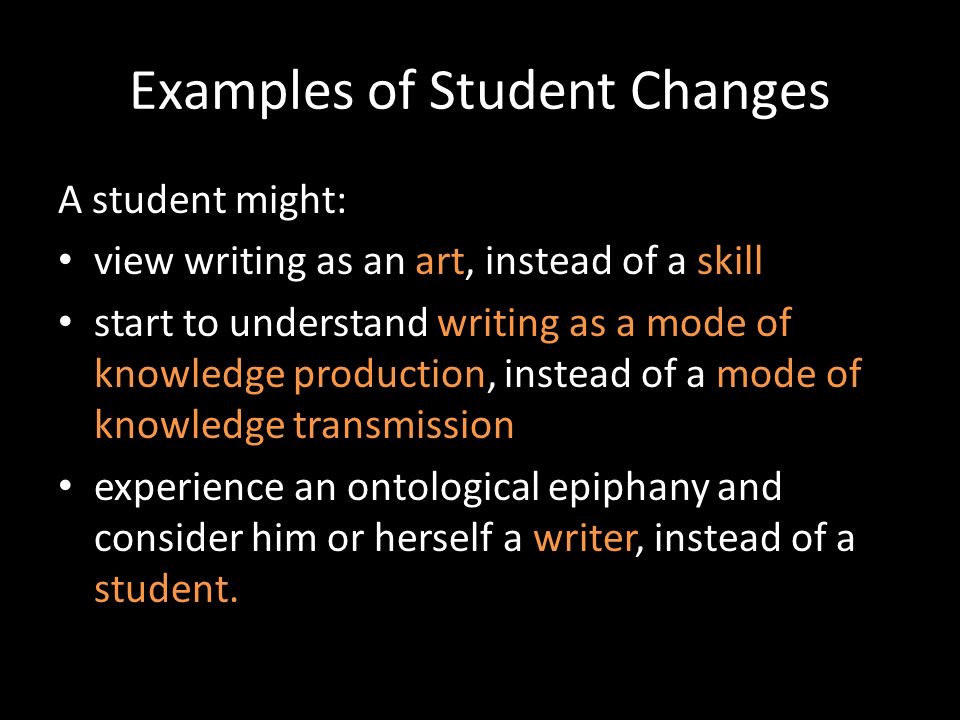 Examples of Student Changes

A student might:

• view writing as an art, instead of a skill
• start to understand writing as a mode of knowledge production, instead of a mode of knowledge transmission
• experience an ontological epiphany and consider him or herself a writer, instead of a student.